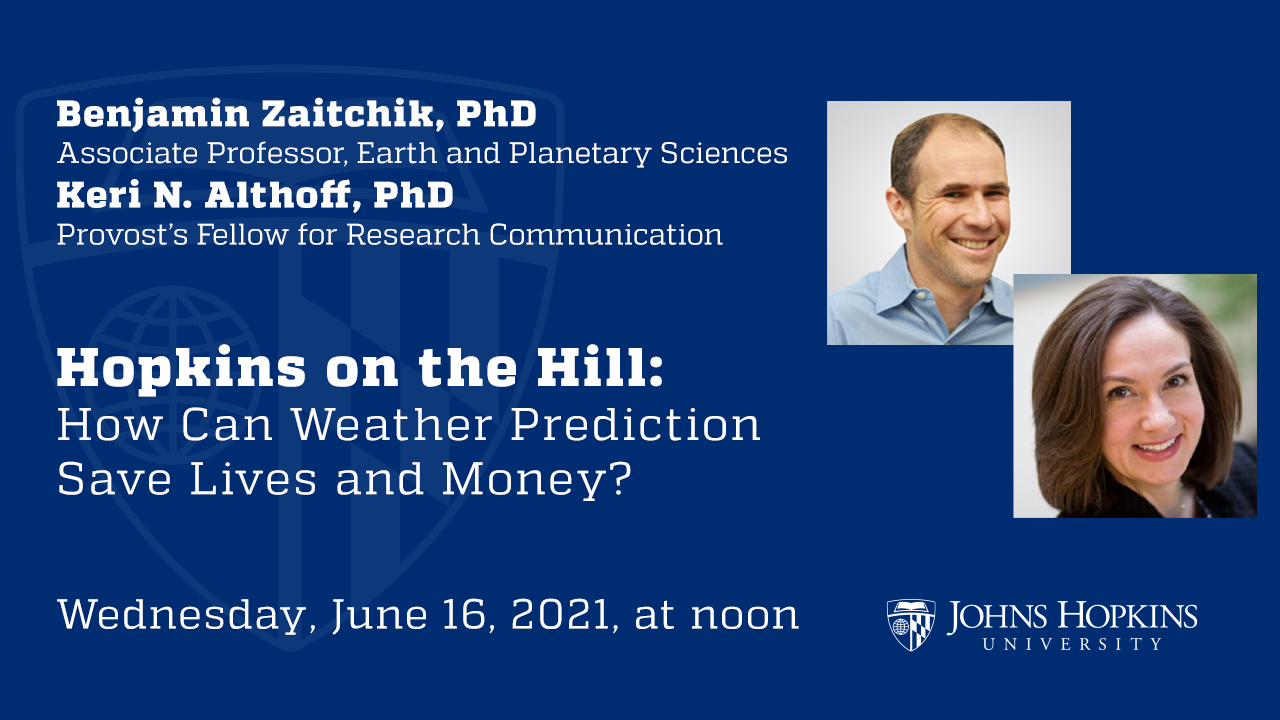 Benjamin Zaitchik, PhD
Associate Professor, Earth and Planetary Sciences
Keri N. Althoff, PhD
Provost's Fellow for Research Communication

Hopkins on the Hill:
How Can Weather Prediction Save Lives and Money?

Wednesday, June 16, 2021, at noon

JOHNS HOPKINS
UNIVERSITY